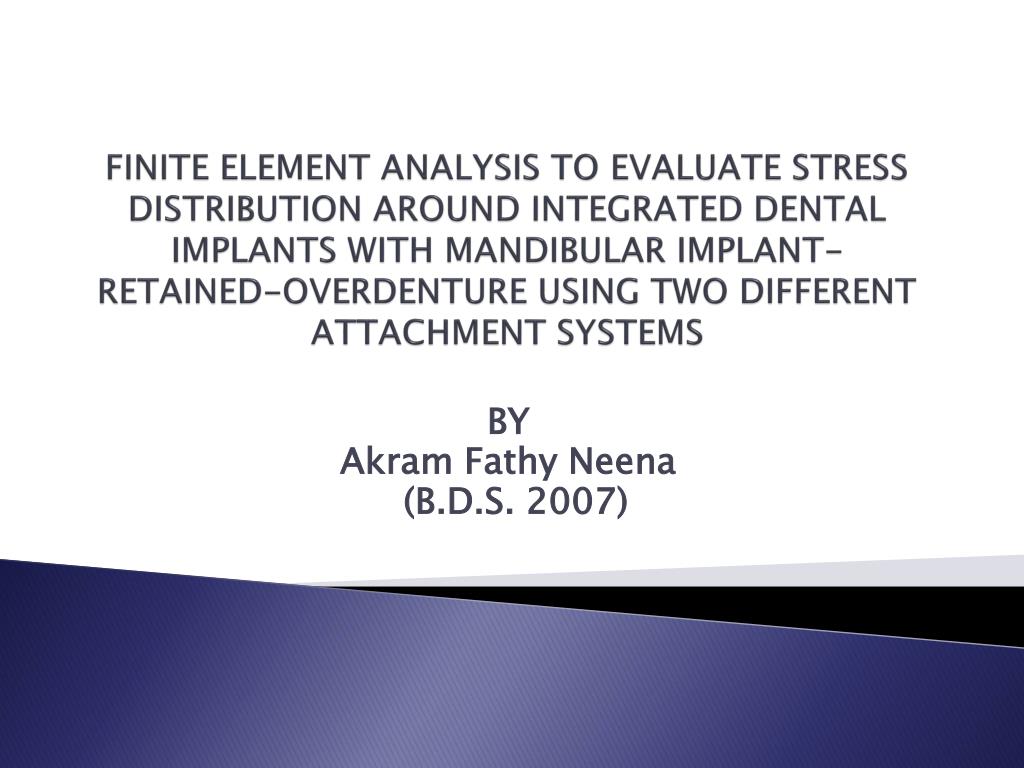 FINITE ELEMENT ANALYSIS TO EVALUATE STRESS DISTRIBUTION AROUND INTEGRATED DENTAL IMPLANTS WITH MANDIBULAR IMPLANT-RETAINED-OVERDENTURE USING TWO DIFFERENT ATTACHMENT SYSTEMS

BY
Akram Fathy Neena
(B.D.S. 2007)